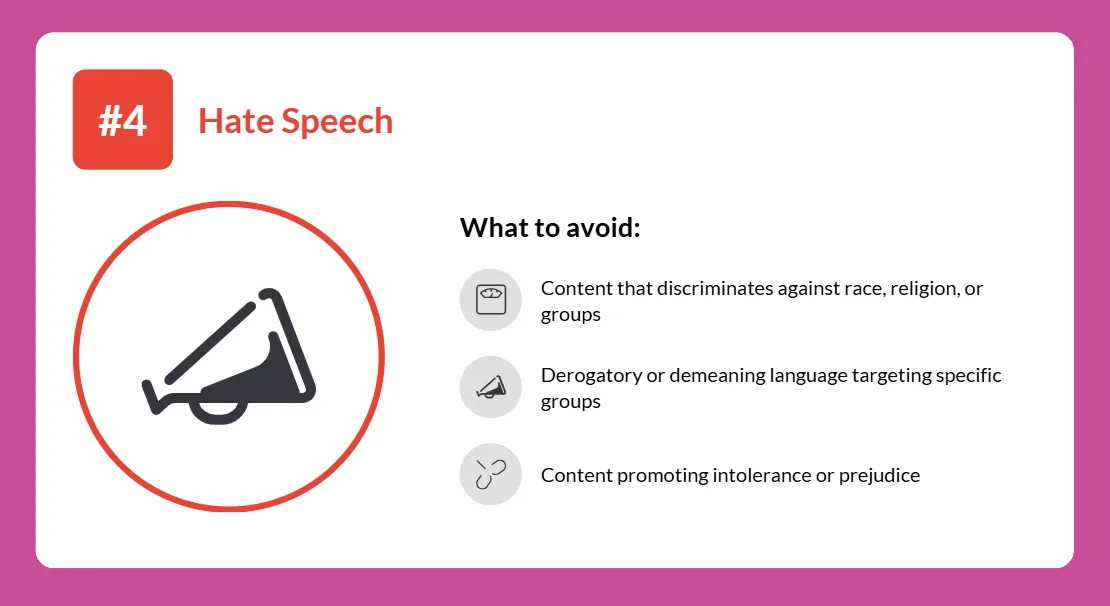 #4 Hate Speech

What to avoid:

Content that discriminates against race, religion, or groups

Derogatory or demeaning language targeting specific groups

Content promoting intolerance or prejudice